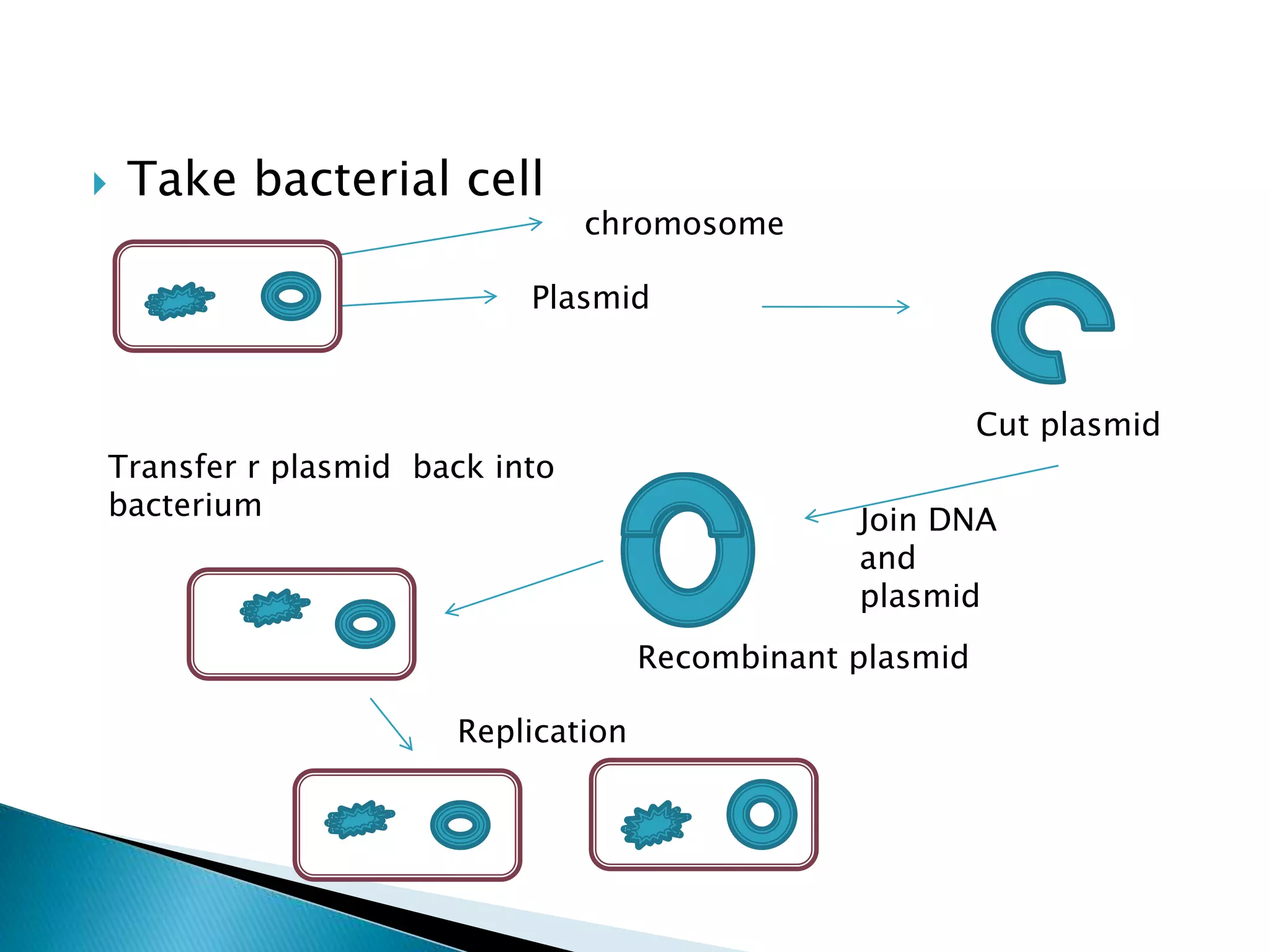 Take bacterial cell

chromosome

Plasmid

Cut plasmid

Transfer r plasmid back into bacterium

Join DNA and plasmid

Recombinant plasmid

Replication